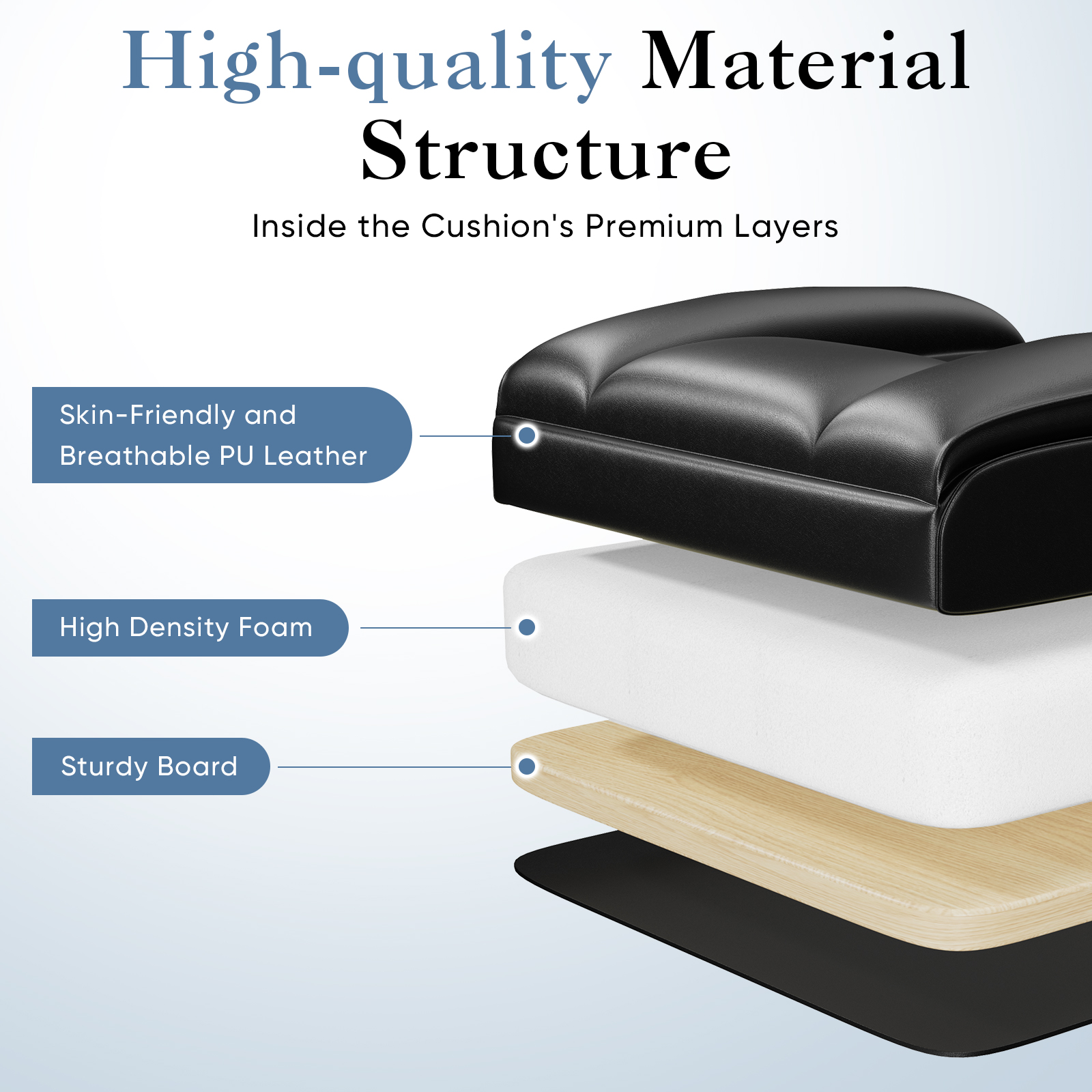 High-quality Material Structure

Inside the Cushion's Premium Layers

Skin-Friendly and Breathable PU Leather

High Density Foam

Sturdy Board